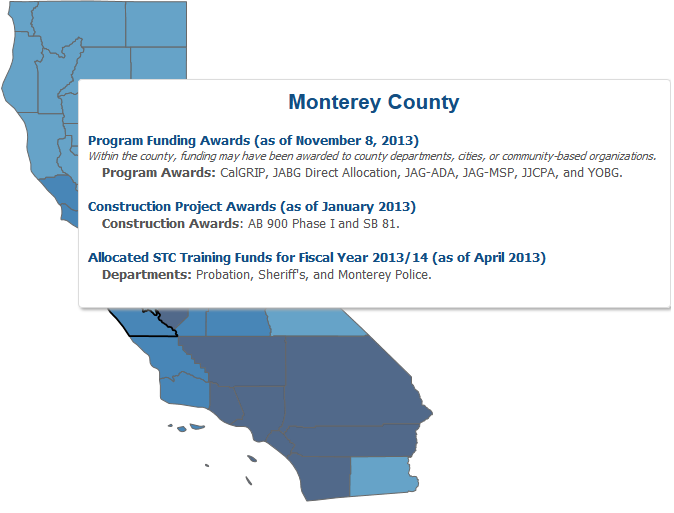 Monterey County

Program Funding Awards (as of November 8, 2013)
Within the county, funding may have been awarded to county departments, cities, or community-based organizations.
Program Awards: CalGRIP, JABG Direct Allocation, JAG-ADA, JAG-MSP, JJCPA, and YOBG.

Construction Project Awards (as of January 2013)
Construction Awards: AB 900 Phase I and SB 81.

Allocated STC Training Funds for Fiscal Year 2013/14 (as of April 2013)
Departments: Probation, Sheriff's, and Monterey Police.